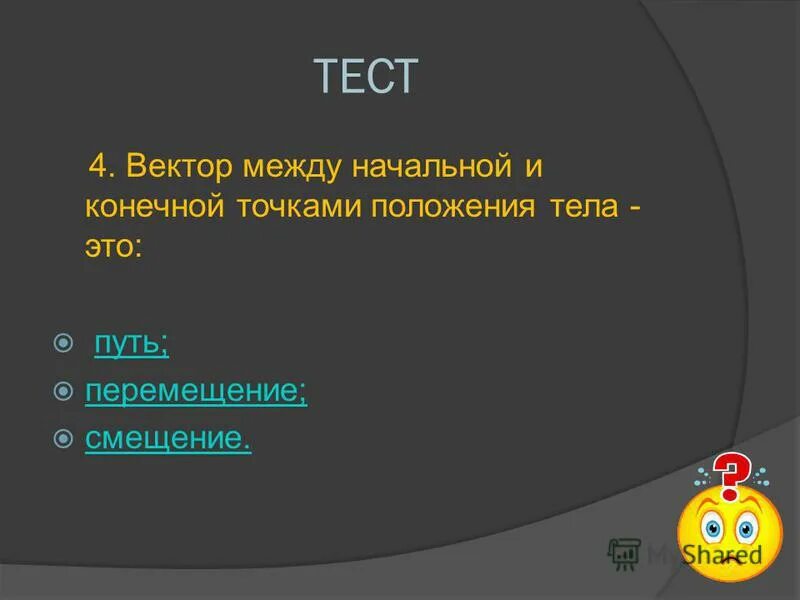 ТЕСТ

4. Вектор между начальной и конечной точками положения тела - это:

путь;

перемещение;

смещение.

MyShared